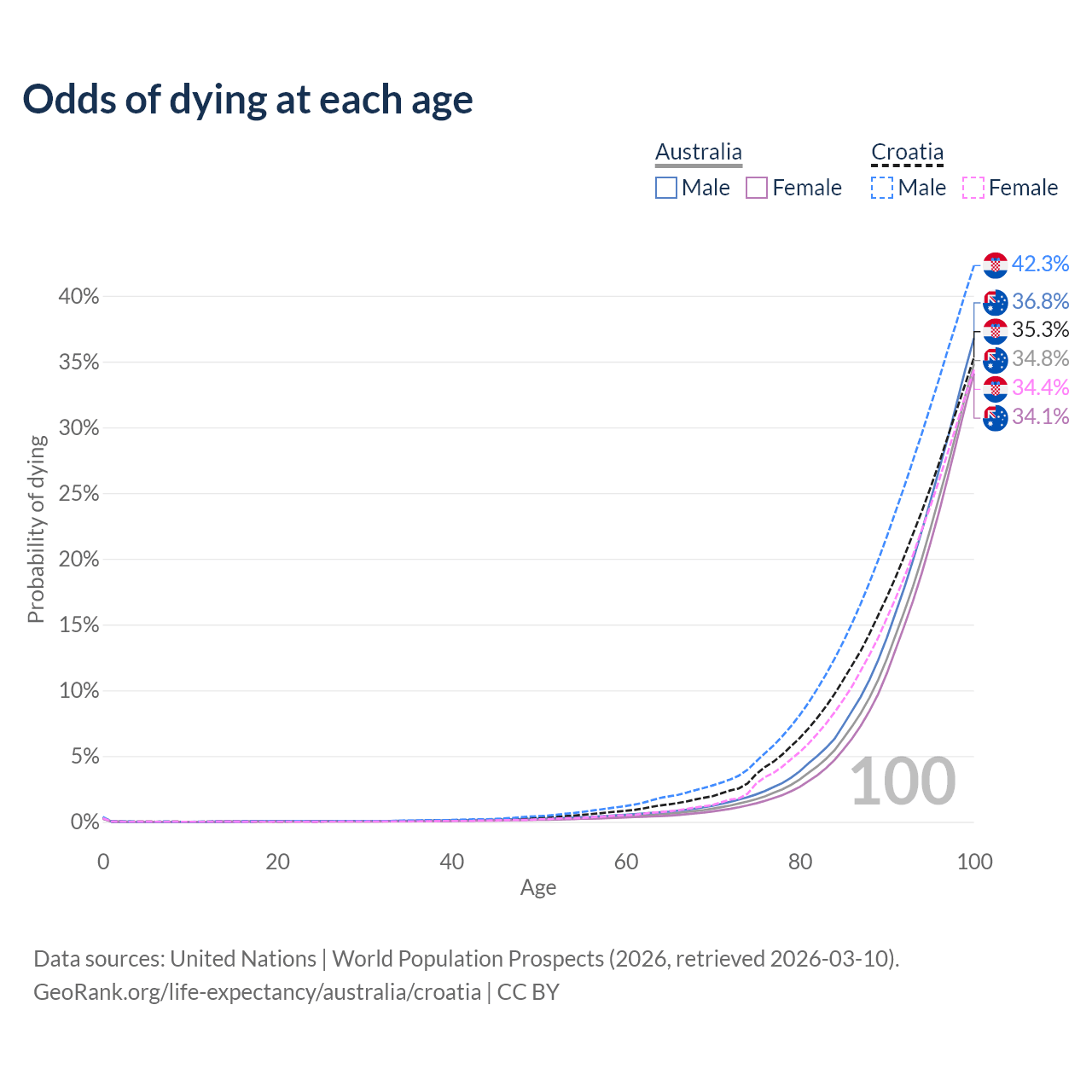 Odds of dying at each age

Australia
Male Female

Croatia
Male Female

42.3%
36.8%
35.3%
34.8%
34.4%
34.1%

40%
35%
30%
25%
20%
15%
10%
5%
0%

Probability of dying

100

0
20
40
60
80
100
Age

Data sources: United Nations | World Population Prospects (2026, retrieved 2026-03-10).
GeoRank.org/life-expectancy/australia/croatia | CC BY